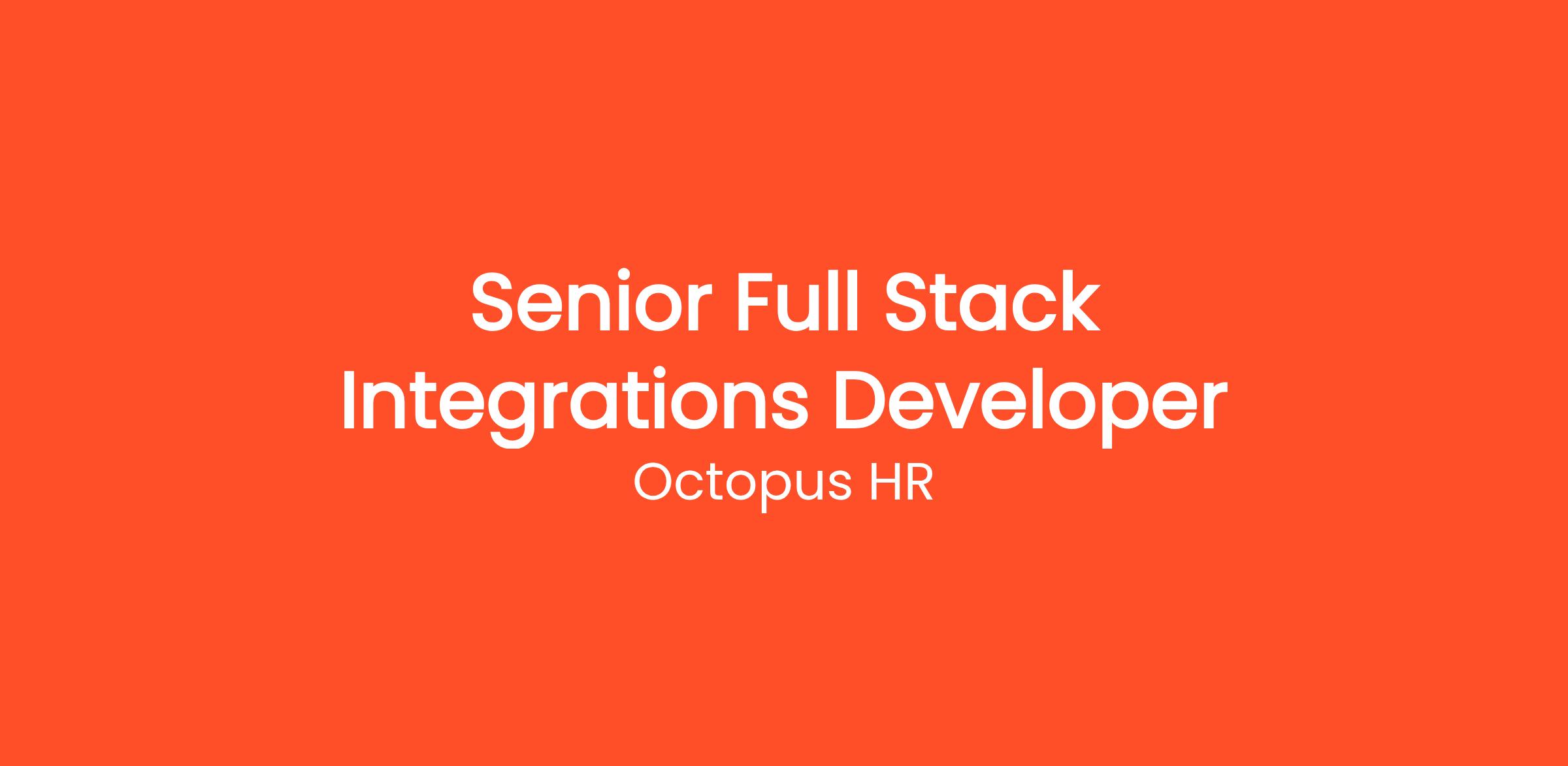 Senior Full Stack Integrations Developer

Octopus HR